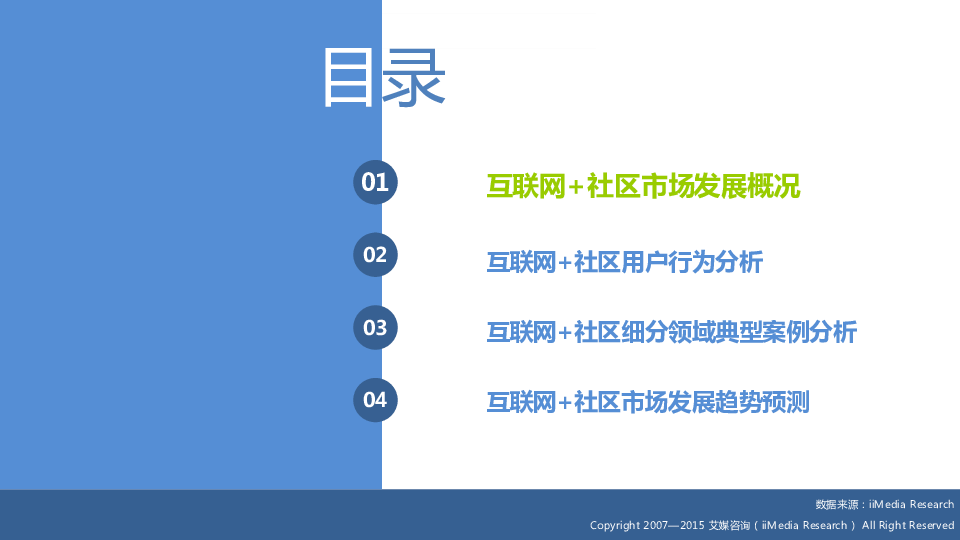 目录

01 互联网+社区市场发展概况

02 互联网+社区用户行为分析

03 互联网+社区细分领域典型案例分析

04 互联网+社区市场发展趋势预测

数据来源：iiMedia Research

Copyright 2007—2015 艾媒咨询（iiMedia Research） All Right Reserved